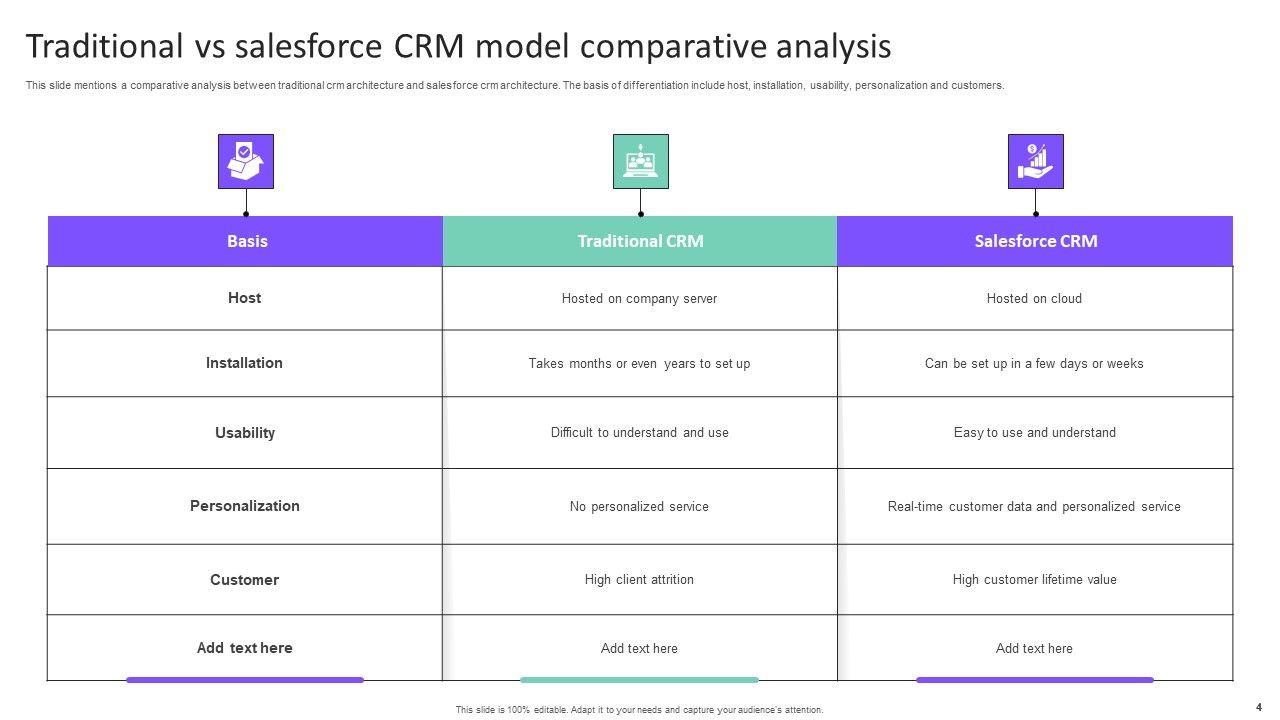 Traditional vs salesforce CRM model comparative analysis

This slide mentions a comparative analysis between traditional crm architecture and salesforce crm architecture. The basis of differentiation include host, installation, usability, personalization and customers.

| Basis | Traditional CRM | Salesforce CRM |
|---|---|---|
| Host | Hosted on company server | Hosted on cloud |
| Installation | Takes months or even years to set up | Can be set up in a few days or weeks |
| Usability | Difficult to understand and use | Easy to use and understand |
| Personalization | No personalized service | Real-time customer data and personalized service |
| Customer | High client attrition | High customer lifetime value |
| Add text here | Add text here | Add text here |

This slide is 100% editable. Adapt it to your needs and capture your audience's attention.

4